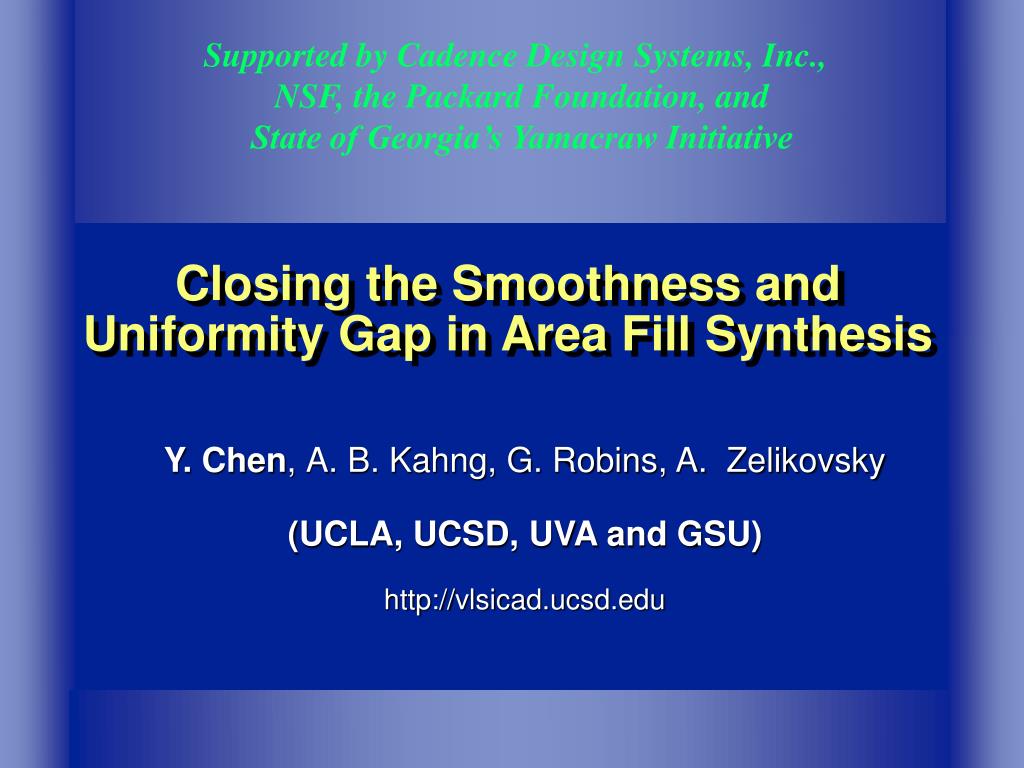 Supported by Cadence Design Systems, Inc., NSF, the Packard Foundation, and State of Georgia's Yamacraw Initiative

Closing the Smoothness and Uniformity Gap in Area Fill Synthesis

Y. Chen, A. B. Kahng, G. Robins, A. Zelikovsky

(UCLA, UCSD, UVA and GSU)

http://vlsicad.ucsd.edu